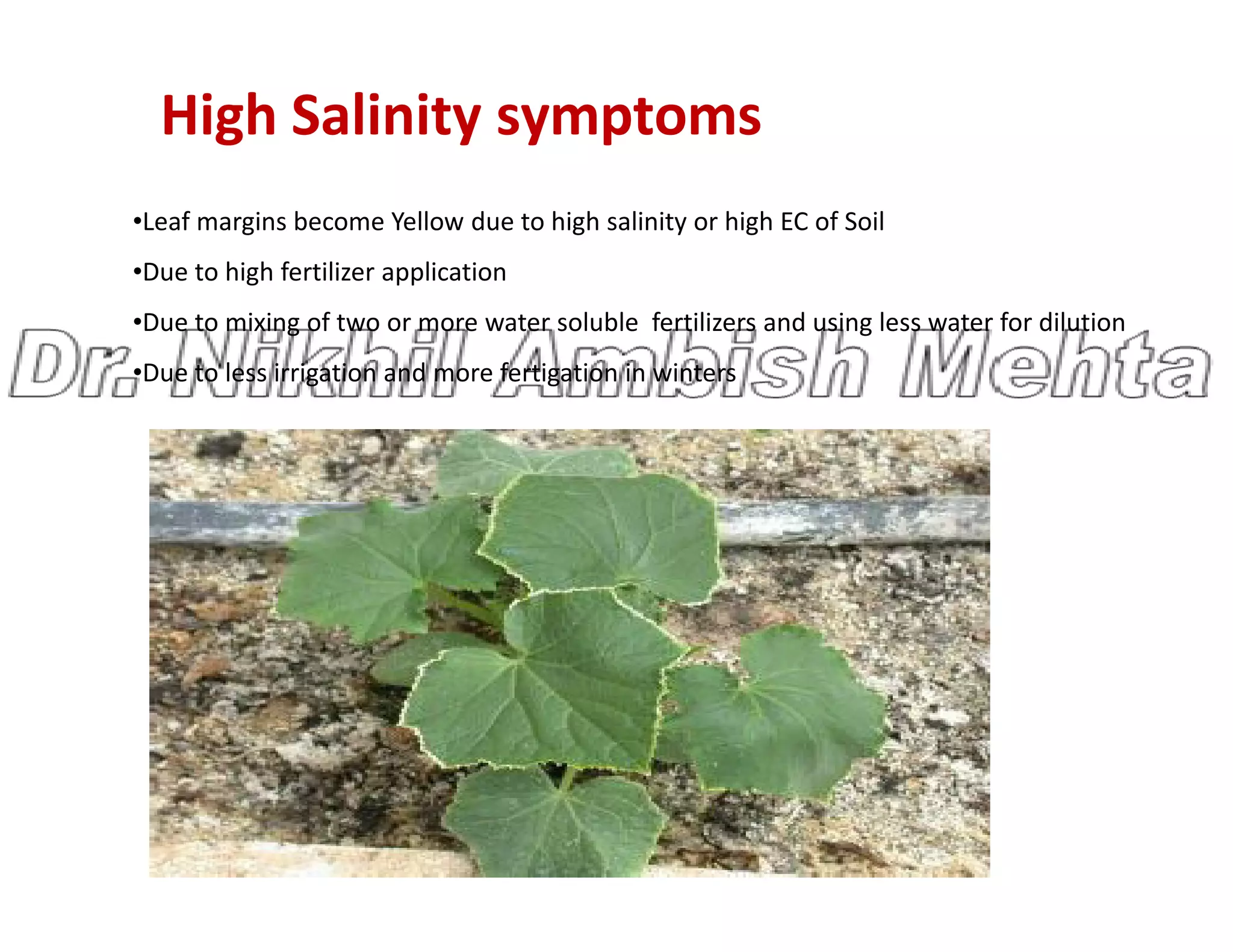 High Salinity symptoms

•Leaf margins become Yellow due to high salinity or high EC of Soil

•Due to high fertilizer application

•Due to mixing of two or more water soluble fertilizers and using less water for dilution

•Due to less irrigation and more fertigation in winters

Dr. Nikhil Ambish Mehta